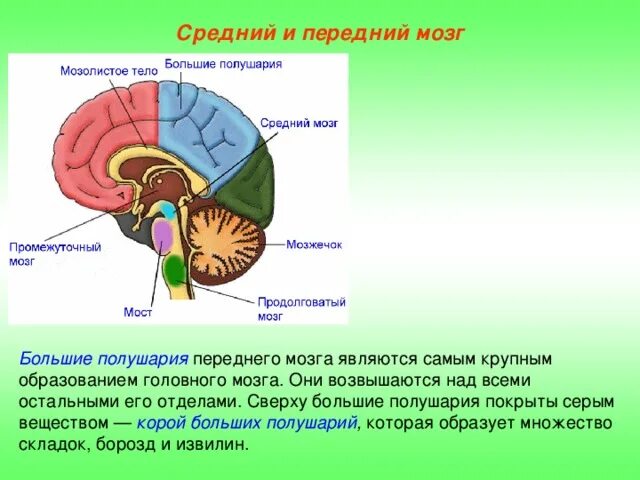 Средний и передний мозг

Мозолистое тело

Большие полушария

Средний мозг

Промежуточный мозг

Мозжечок

Мост

Продолговатый мозг

Большие полушария переднего мозга являются самым крупным образованием головного мозга. Они возвышаются над всеми остальными его отделами. Сверху большие полушария покрыты серым веществом — корой больших полушарий, которая образует множество складок, борозд и извилин.